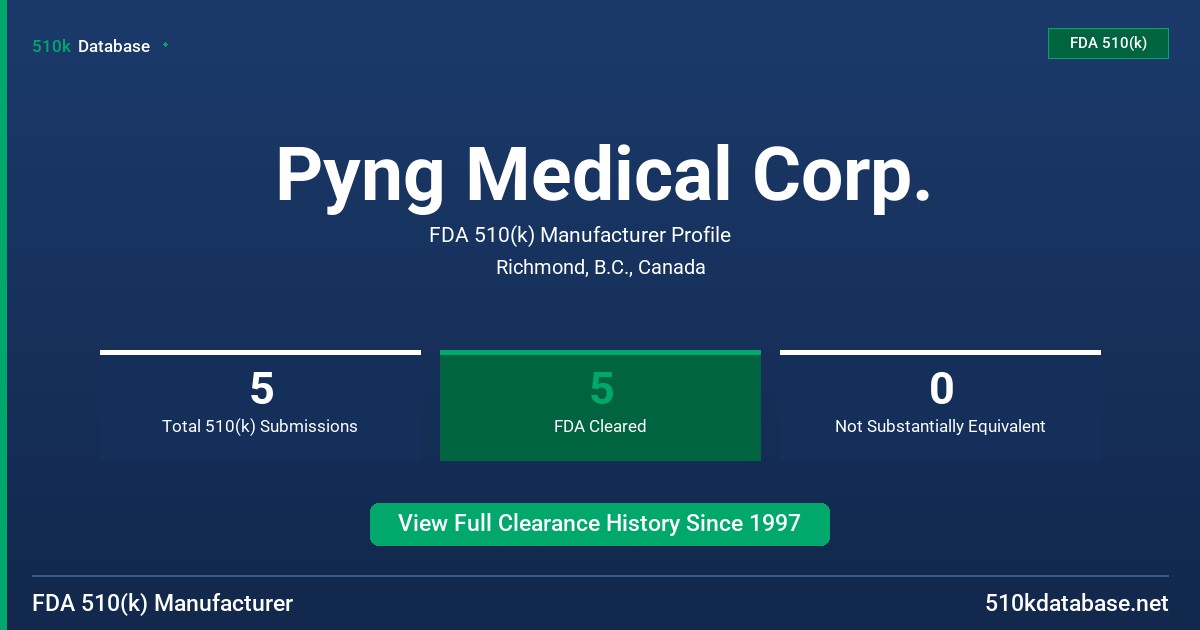 510k Database

FDA 510(k)

Pyng Medical Corp.

FDA 510(k) Manufacturer Profile

Richmond, B.C., Canada

5
Total 510(k) Submissions

5
FDA Cleared

0
Not Substantially Equivalent

View Full Clearance History Since 1997

FDA 510(k) Manufacturer

510kdatabase.net